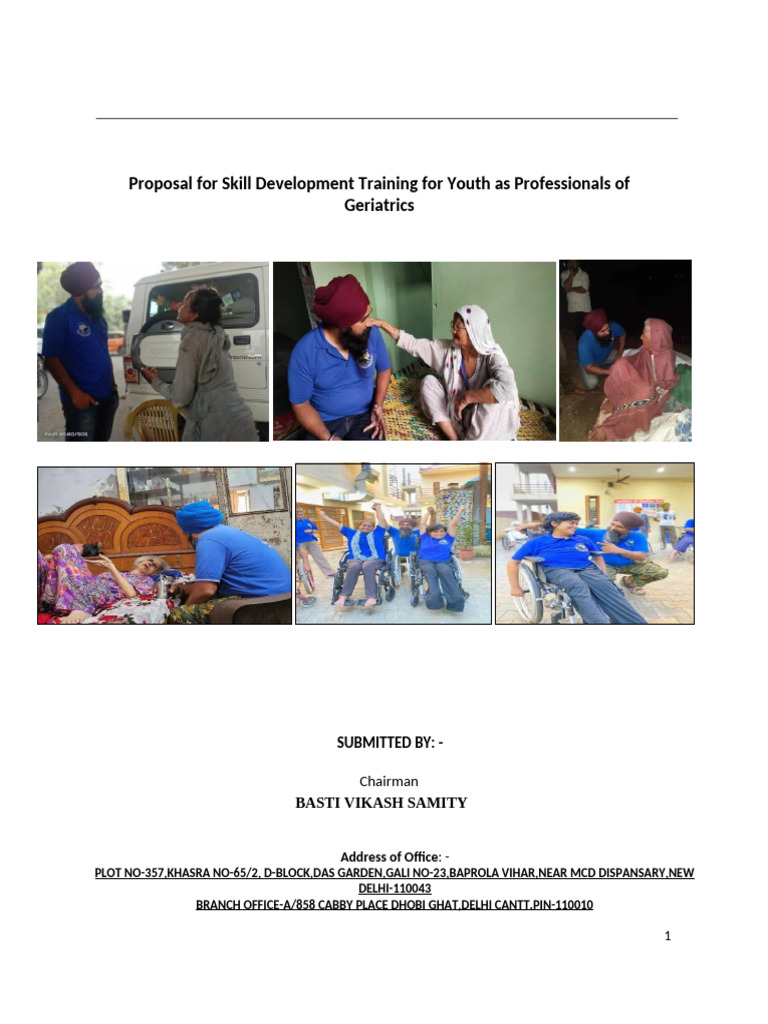 Proposal for Skill Development Training for Youth as Professionals of Geriatrics

SUBMITTED BY: -

Chairman

BASTI VIKASH SAMITY

Address of Office: -

PLOT NO-357,KHASRA NO-65/2, D-BLOCK,DAS GARDEN,GALI NO-23,BAPROLA VIHAR,NEAR MCD DISPANSARY,NEW DELHI-110043

BRANCH OFFICE-A/858 CABBY PLACE DHOBI GHAT,DELHI CANTT.PIN-110010

1